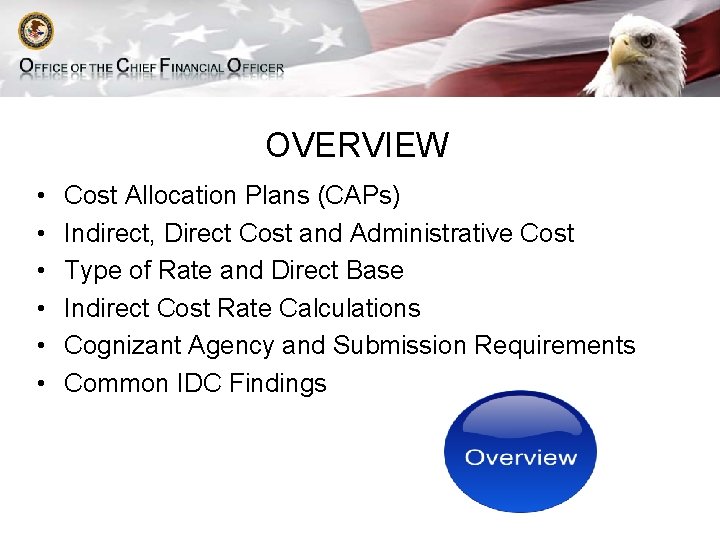 OFFICE OF THE CHIEF FINANCIAL OFFICER

OVERVIEW

• Cost Allocation Plans (CAPs)
• Indirect, Direct Cost and Administrative Cost
• Type of Rate and Direct Base
• Indirect Cost Rate Calculations
• Cognizant Agency and Submission Requirements
• Common IDC Findings

Overview